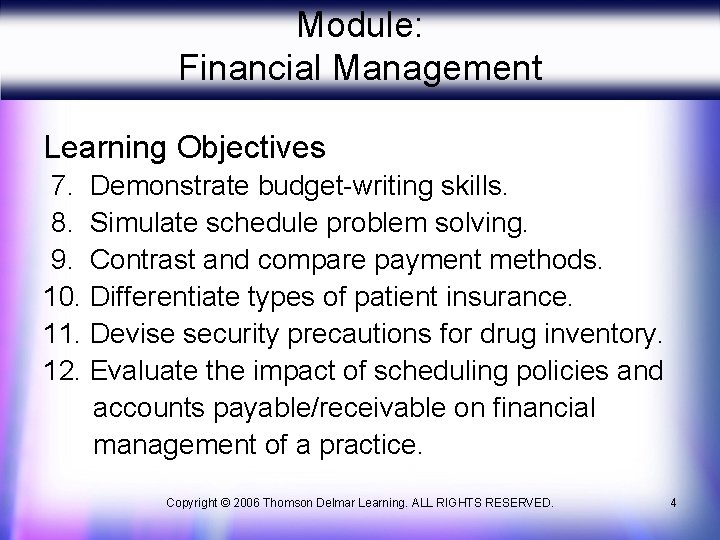 Module:
Financial Management

Learning Objectives
7. Demonstrate budget-writing skills.
8. Simulate schedule problem solving.
9. Contrast and compare payment methods.
10. Differentiate types of patient insurance.
11. Devise security precautions for drug inventory.
12. Evaluate the impact of scheduling policies and accounts payable/receivable on financial management of a practice.

Copyright © 2006 Thomson Delmar Learning. ALL RIGHTS RESERVED.

4